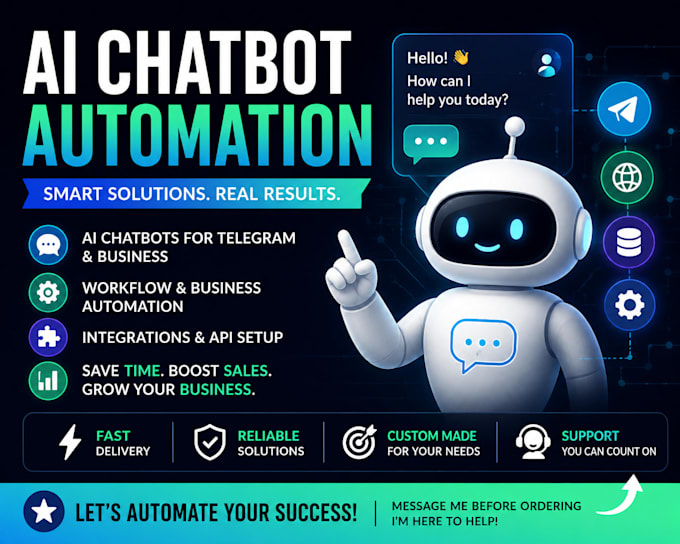 AI CHATBOT AUTOMATION

SMART SOLUTIONS. REAL RESULTS.

AI CHATBOTS FOR TELEGRAM & BUSINESS

WORKFLOW & BUSINESS AUTOMATION

INTEGRATIONS & API SETUP

SAVE TIME. BOOST SALES. GROW YOUR BUSINESS.

Hello! 👋
How can I help you today?

FAST DELIVERY

RELIABLE SOLUTIONS

CUSTOM MADE FOR YOUR NEEDS

SUPPORT YOU CAN COUNT ON

LET'S AUTOMATE YOUR SUCCESS!

MESSAGE ME BEFORE ORDERING
I'M HERE TO HELP!